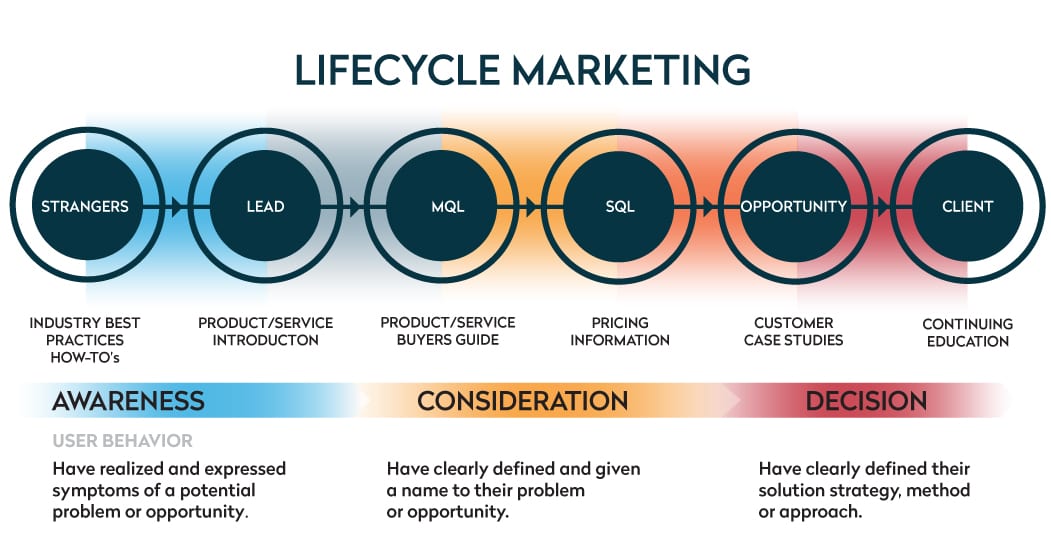 LIFECYCLE MARKETING

STRANGERS

LEAD

MQL

SQL

OPPORTUNITY

CLIENT

INDUSTRY BEST PRACTICES HOW-TO's

PRODUCT/SERVICE INTRODUCTON

PRODUCT/SERVICE BUYERS GUIDE

PRICING INFORMATION

CUSTOMER CASE STUDIES

CONTINUING EDUCATION

AWARENESS

CONSIDERATION

DECISION

USER BEHAVIOR

Have realized and expressed symptoms of a potential problem or opportunity.

Have clearly defined and given a name to their problem or opportunity.

Have clearly defined their solution strategy, method or approach.